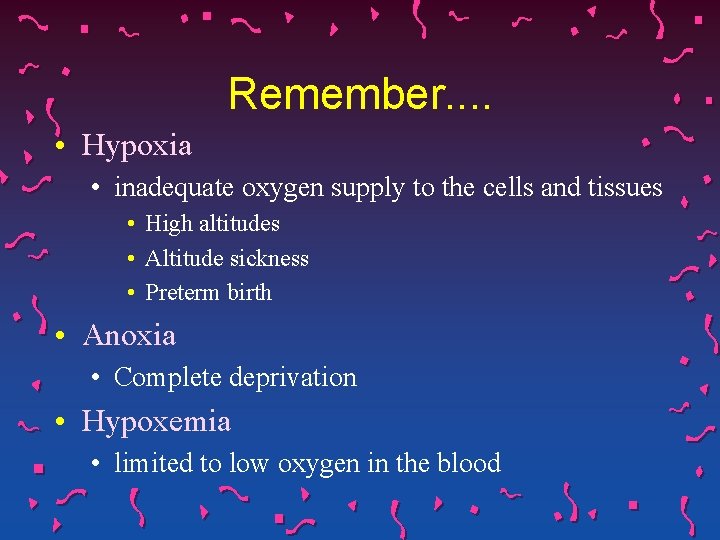 Remember....

• Hypoxia
  • inadequate oxygen supply to the cells and tissues
    • High altitudes
    • Altitude sickness
    • Preterm birth
• Anoxia
  • Complete deprivation
• Hypoxemia
  • limited to low oxygen in the blood